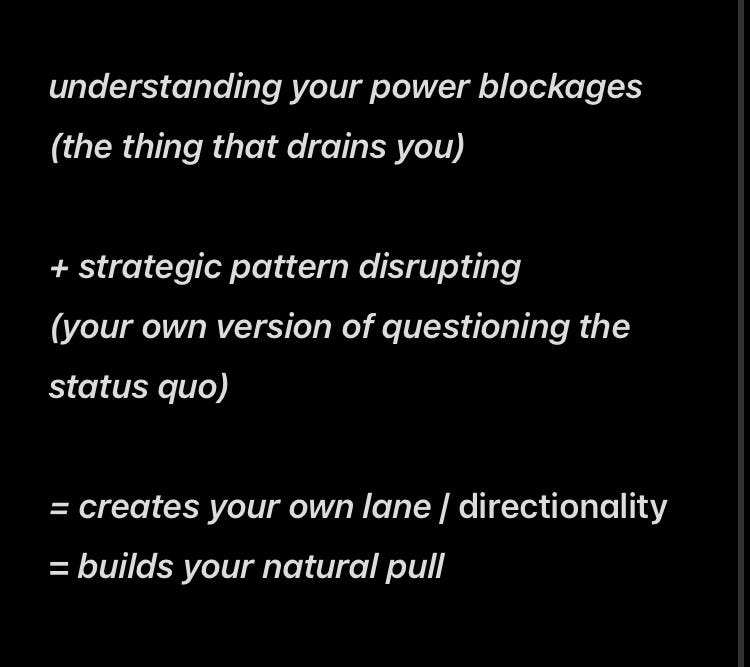 understanding your power blockages
(the thing that drains you)

+ strategic pattern disrupting
(your own version of questioning the status quo)

= creates your own lane / directionality
= builds your natural pull